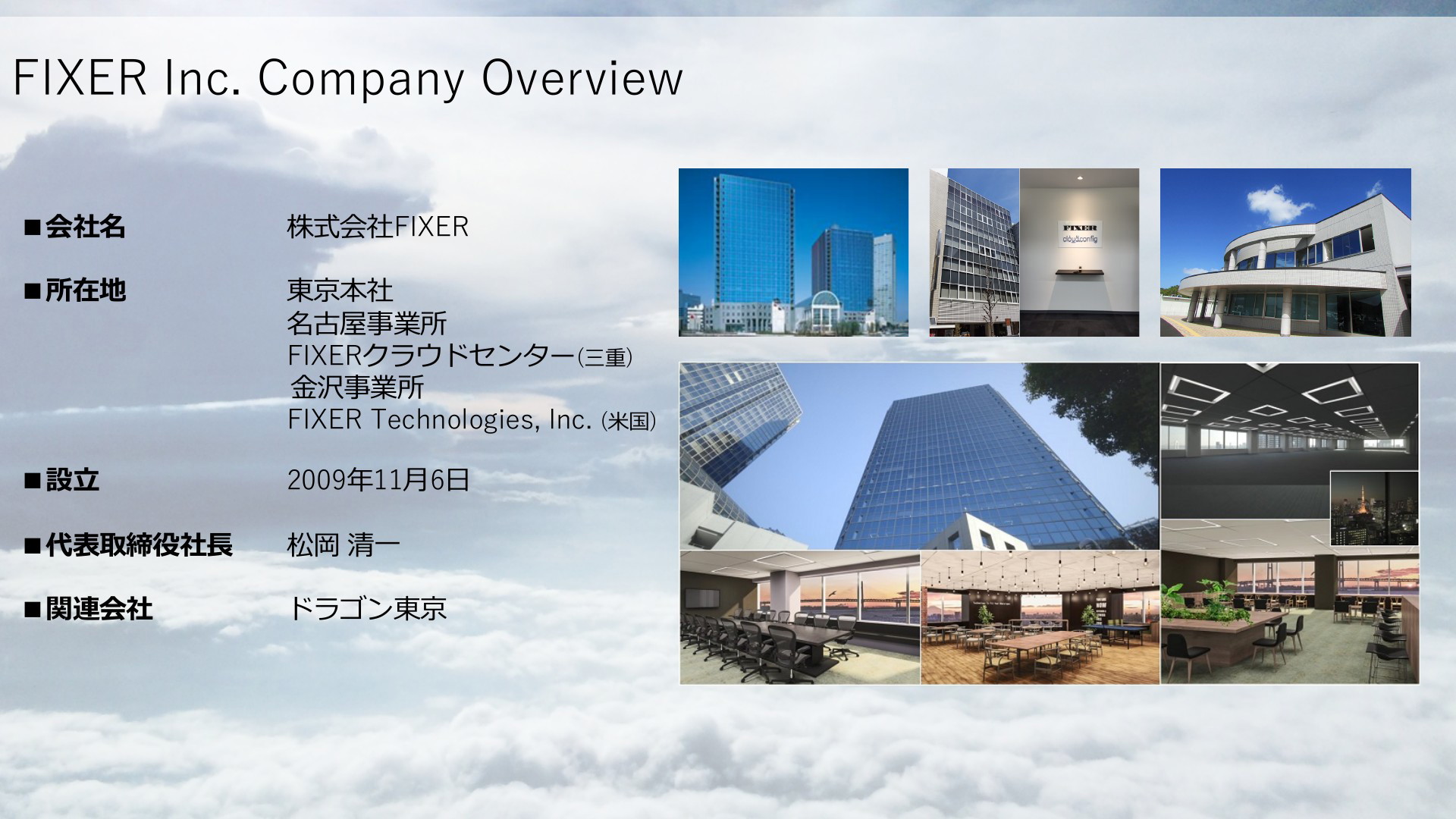 FIXER Inc. Company Overview

■会社名　株式会社FIXER

■所在地　東京本社
名古屋事業所
FIXERクラウドセンター(三重)
金沢事業所
FIXER Technologies, Inc. (米国)

■設立　2009年11月6日

■代表取締役社長　松岡 清一

■関連会社　ドラゴン東京

FIXER
cloud.config